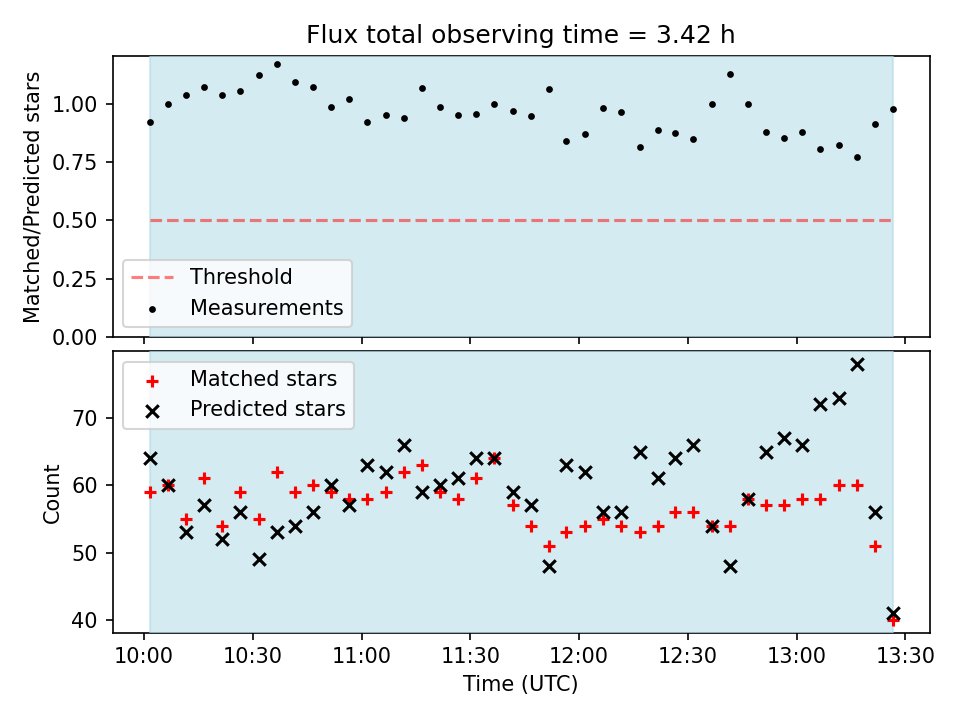 Flux total observing time = 3.42 h

Matched/Predicted stars

1.00
0.75
0.50
0.25
0.00

Threshold
Measurements

Matched stars
Predicted stars

Count

70
60
50
40

10:00
10:30
11:00
11:30
12:00
12:30
13:00
13:30

Time (UTC)